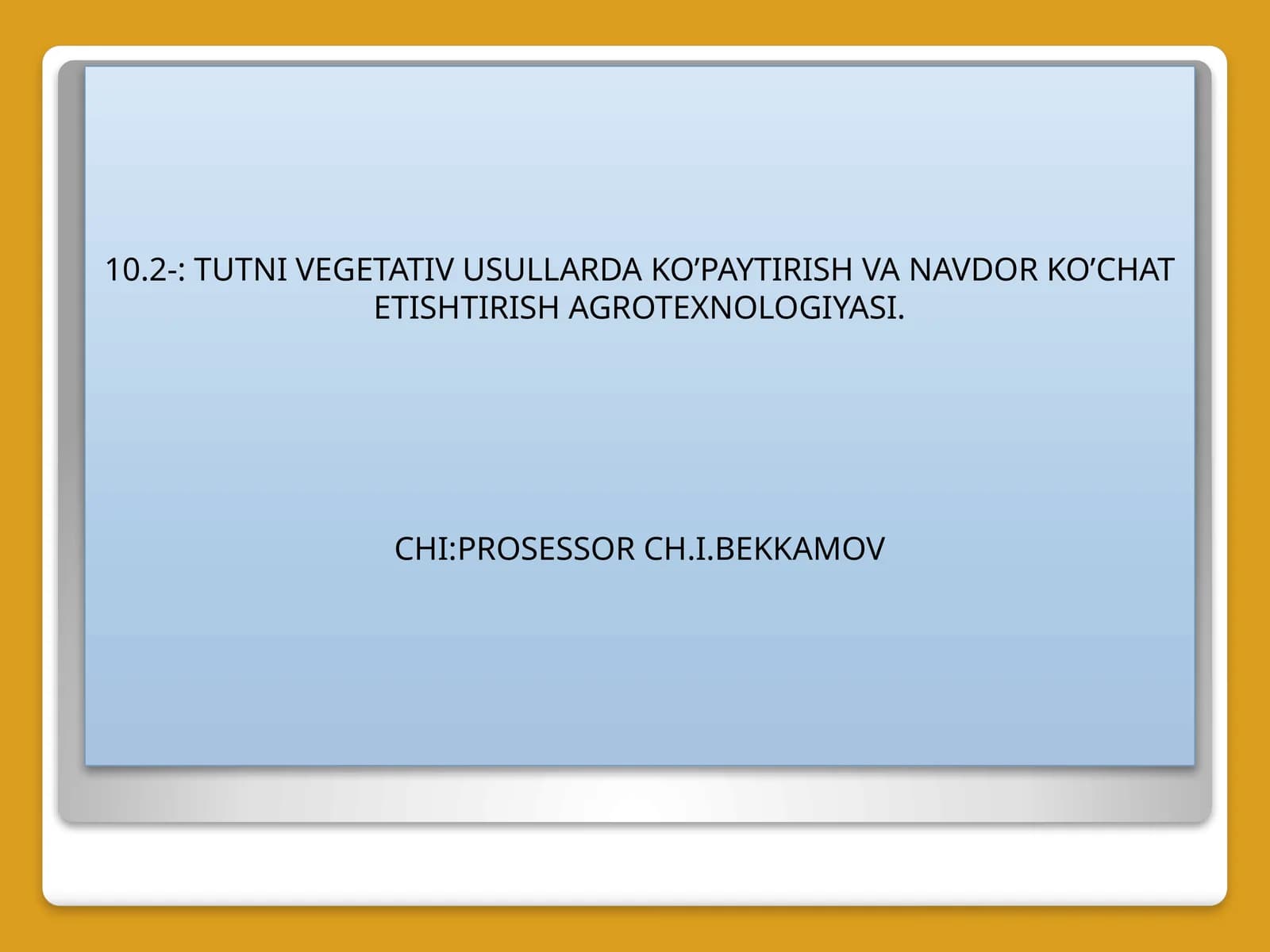 10.2-: TUTNI VEGETATIV USULLARDA KO’PAYTIRISH VA NAVDOR KO’CHAT ETISHTIRISH AGROTEXNOLOGIYASI.

CHI:PROSESSOR CH.I.BEKKAMOV